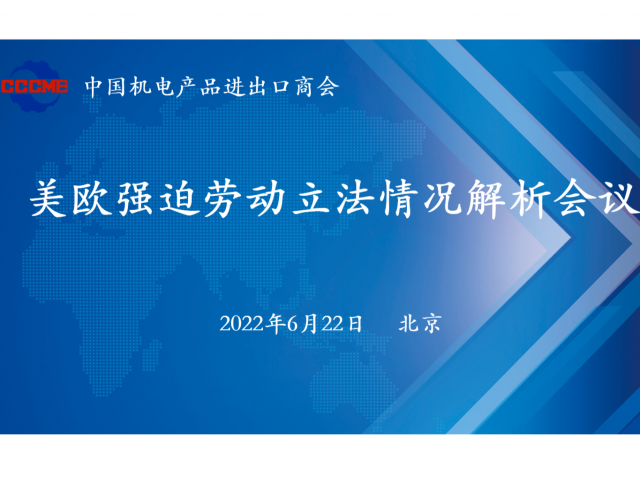 CCCME 中国机电产品进出口商会

美欧强迫劳动立法情况解析会议

2022年6月22日 北京